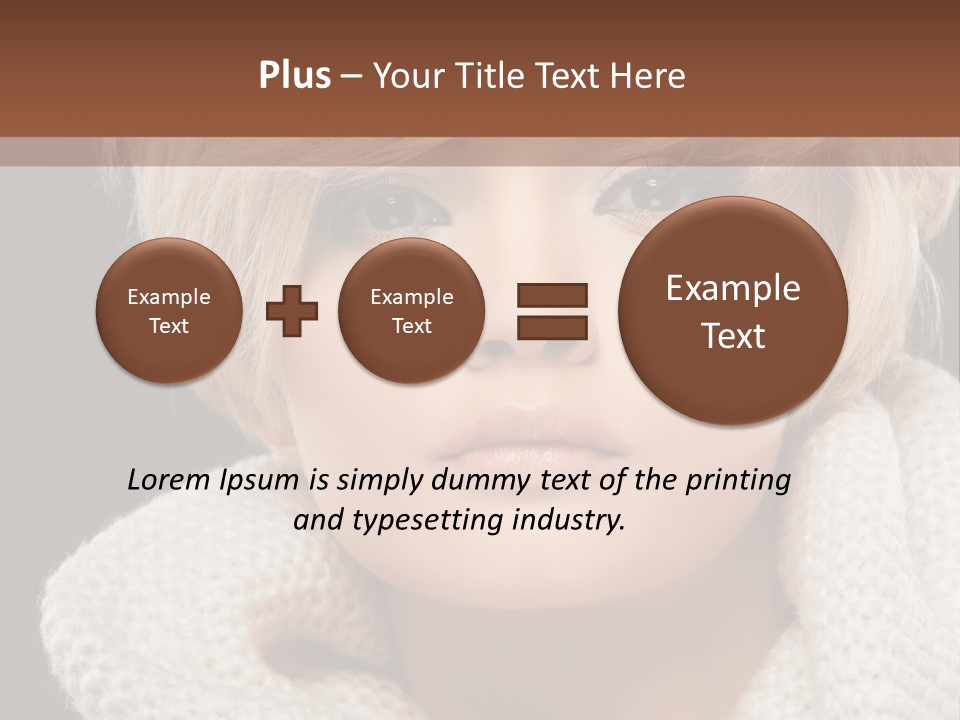 Plus – Your Title Text Here

Example Text

Example Text

Example Text

Lorem Ipsum is simply dummy text of the printing and typesetting industry.